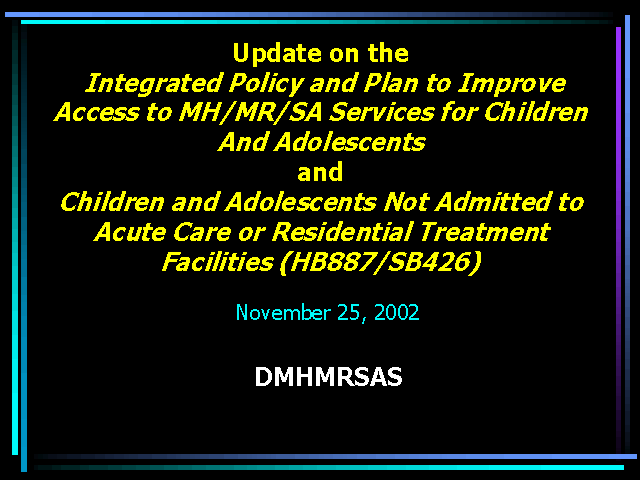 Update on the
Integrated Policy and Plan to Improve Access to MH/MR/SA Services for Children And Adolescents
and
Children and Adolescents Not Admitted to Acute Care or Residential Treatment Facilities (HB887/SB426)

November 25, 2002

DMHMRSAS